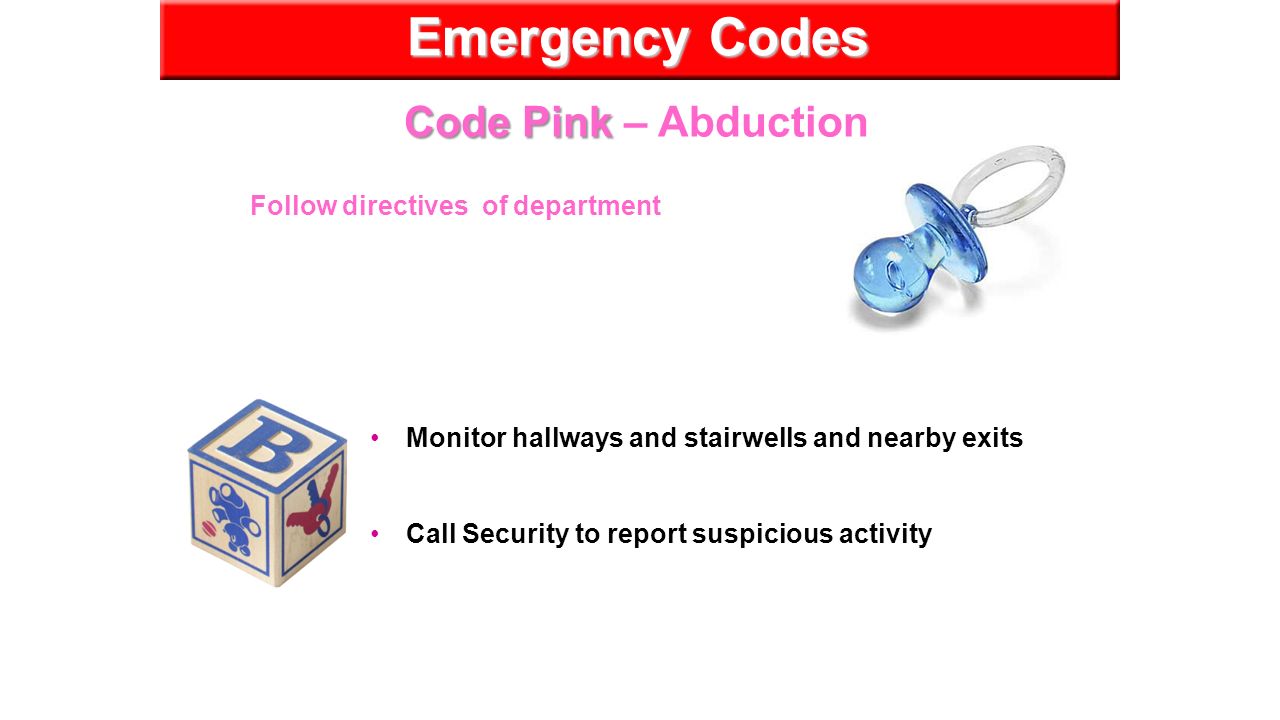 Emergency Codes

Code Pink – Abduction

Follow directives of department

B

• Monitor hallways and stairwells and nearby exits

• Call Security to report suspicious activity